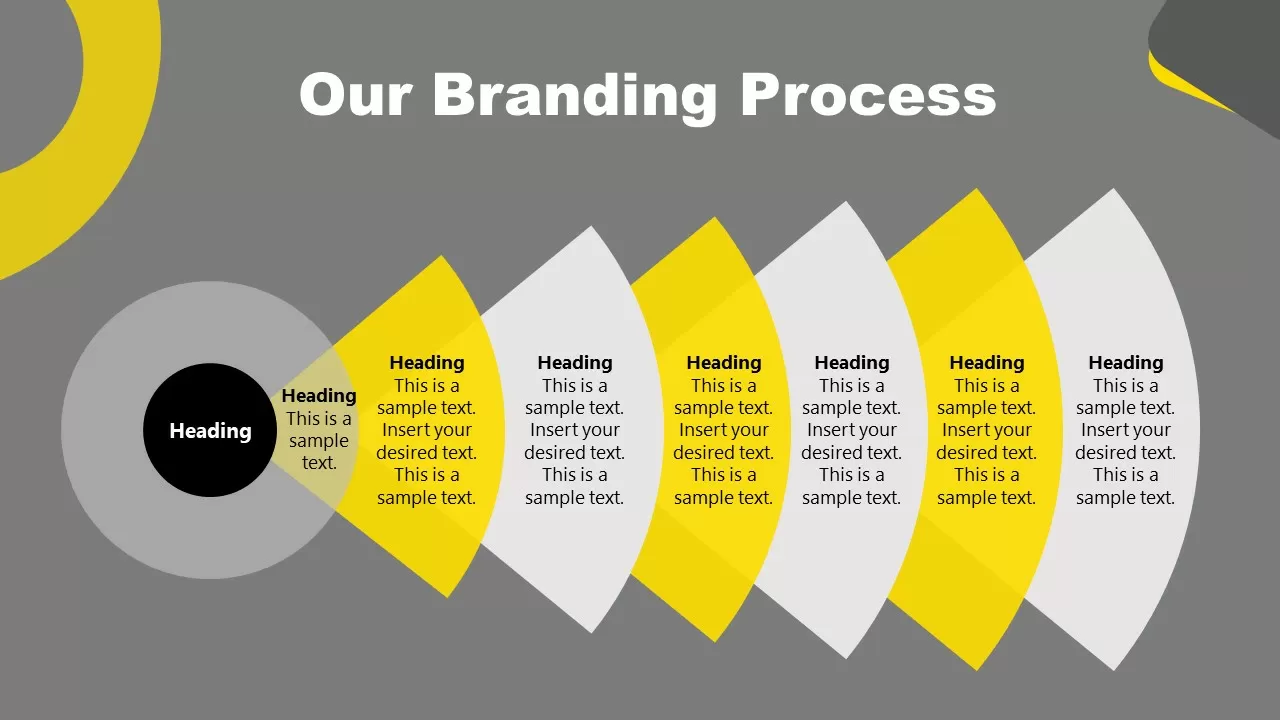 Our Branding Process

Heading

Heading
This is a sample text.

Heading
This is a sample text. Insert your desired text. This is a sample text.

Heading
This is a sample text. Insert your desired text. This is a sample text.

Heading
This is a sample text. Insert your desired text. This is a sample text.

Heading
This is a sample text. Insert your desired text. This is a sample text.

Heading
This is a sample text. Insert your desired text. This is a sample text.

Heading
This is a sample text. Insert your desired text. This is a sample text.